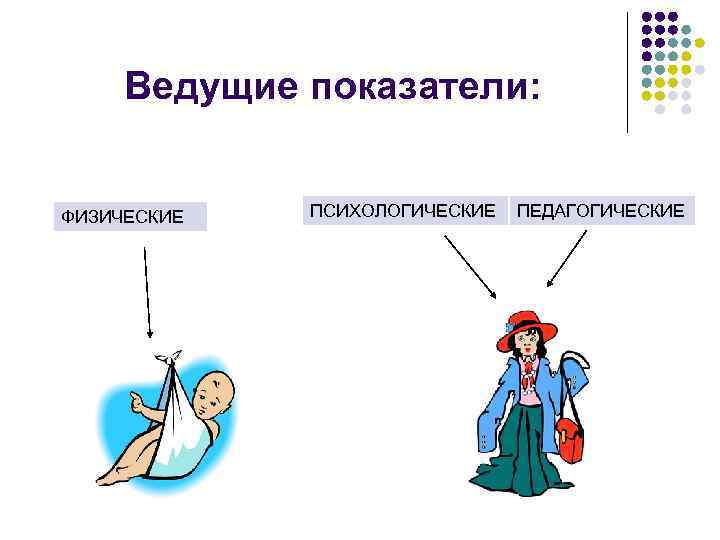 Ведущие показатели:

ФИЗИЧЕСКИЕ

ПСИХОЛОГИЧЕСКИЕ

ПЕДАГОГИЧЕСКИЕ